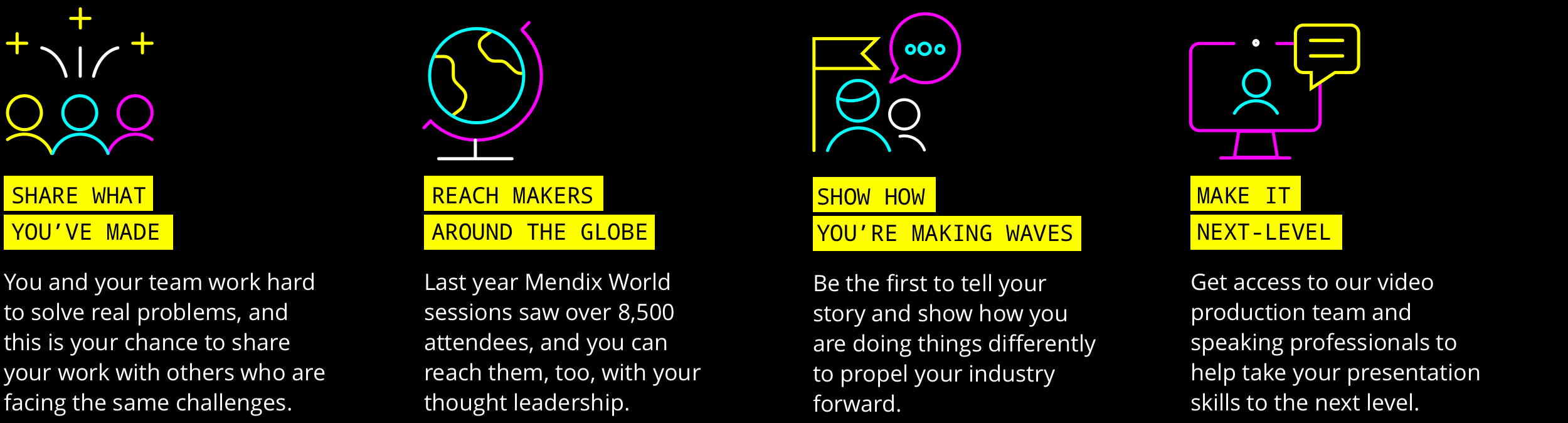 SHARE WHAT YOU'VE MADE

You and your team work hard to solve real problems, and this is your chance to share your work with others who are facing the same challenges.

REACH MAKERS AROUND THE GLOBE

Last year Mendix World sessions saw over 8,500 attendees, and you can reach them, too, with your thought leadership.

SHOW HOW YOU'RE MAKING WAVES

Be the first to tell your story and show how you are doing things differently to propel your industry forward.

MAKE IT NEXT-LEVEL

Get access to our video production team and speaking professionals to help take your presentation skills to the next level.